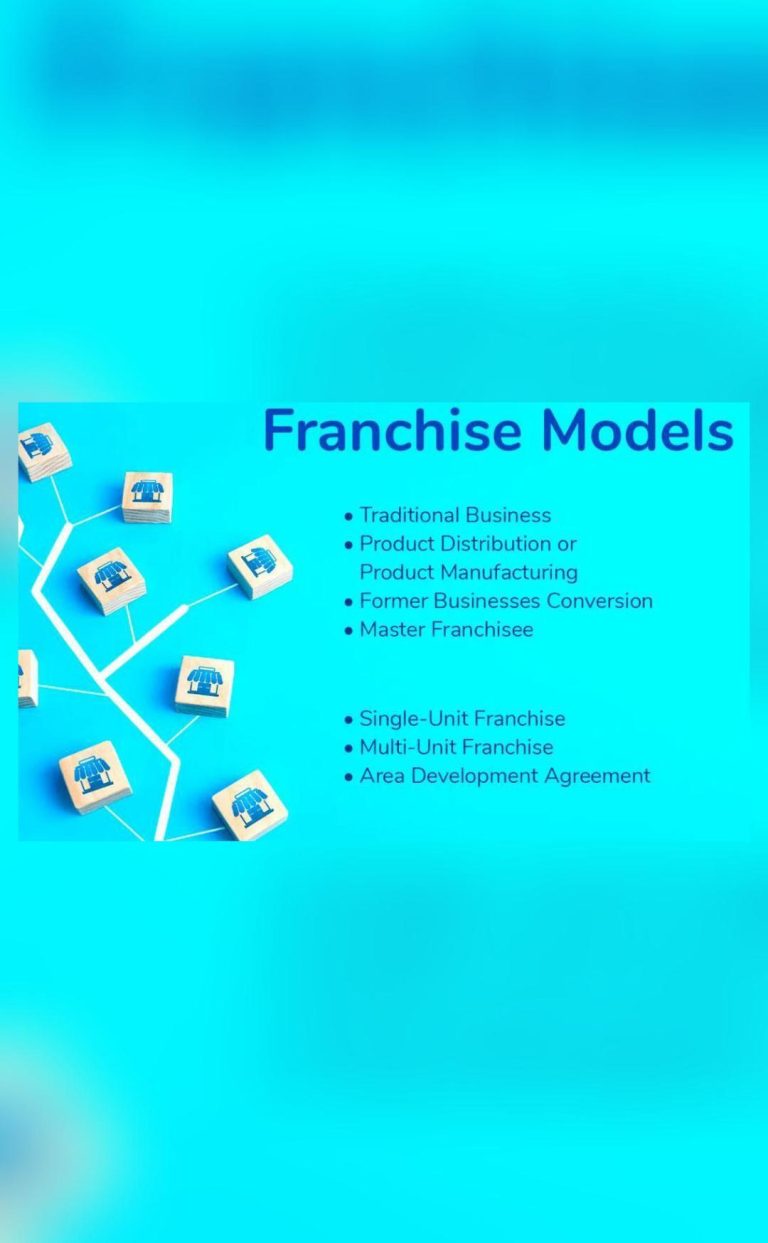 Franchise Models

• Traditional Business
• Product Distribution or Product Manufacturing
• Former Businesses Conversion
• Master Franchisee

• Single-Unit Franchise
• Multi-Unit Franchise
• Area Development Agreement